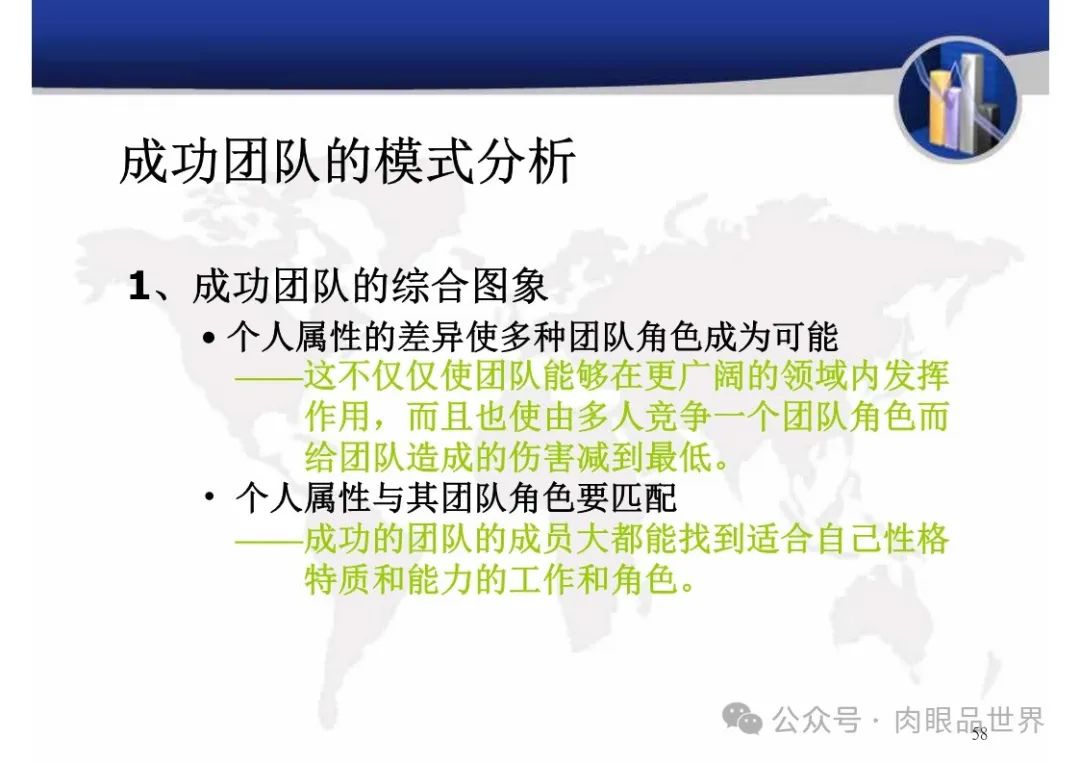 成功团队的模式分析

1、成功团队的综合图象

• 个人属性的差异使多种团队角色成为可能

——这不仅仅使团队能够在更广阔的领域内发挥作用，而且也使由多人竞争一个团队角色而给团队造成的伤害减到最低。

• 个人属性与其团队角色要匹配

——成功的团队的成员大都能找到适合自己性格特质和能力的工作和角色。

公众号 · 肉眼品世界

58